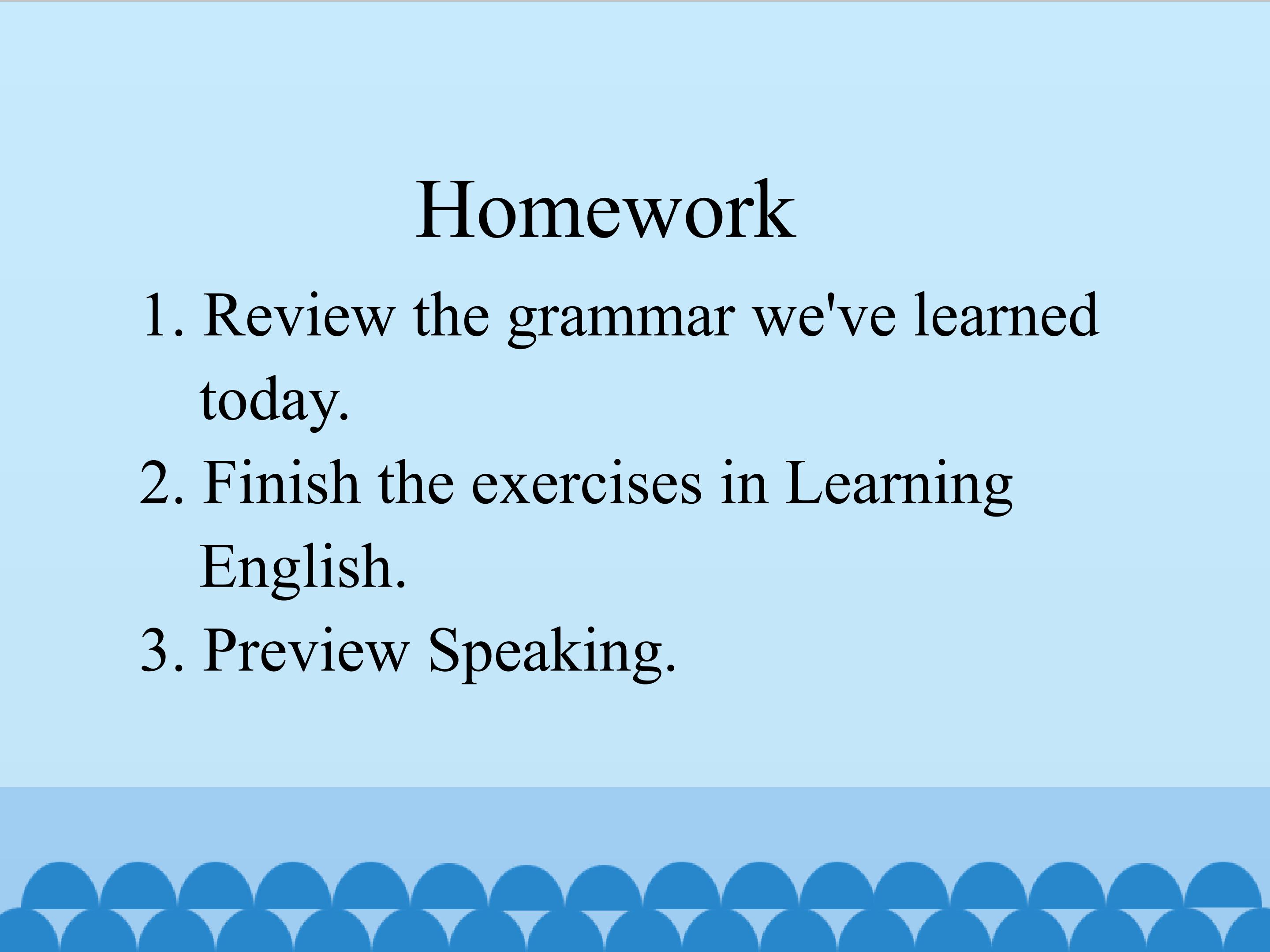 Homework

1. Review the grammar we've learned today.
2. Finish the exercises in Learning English.
3. Preview Speaking.